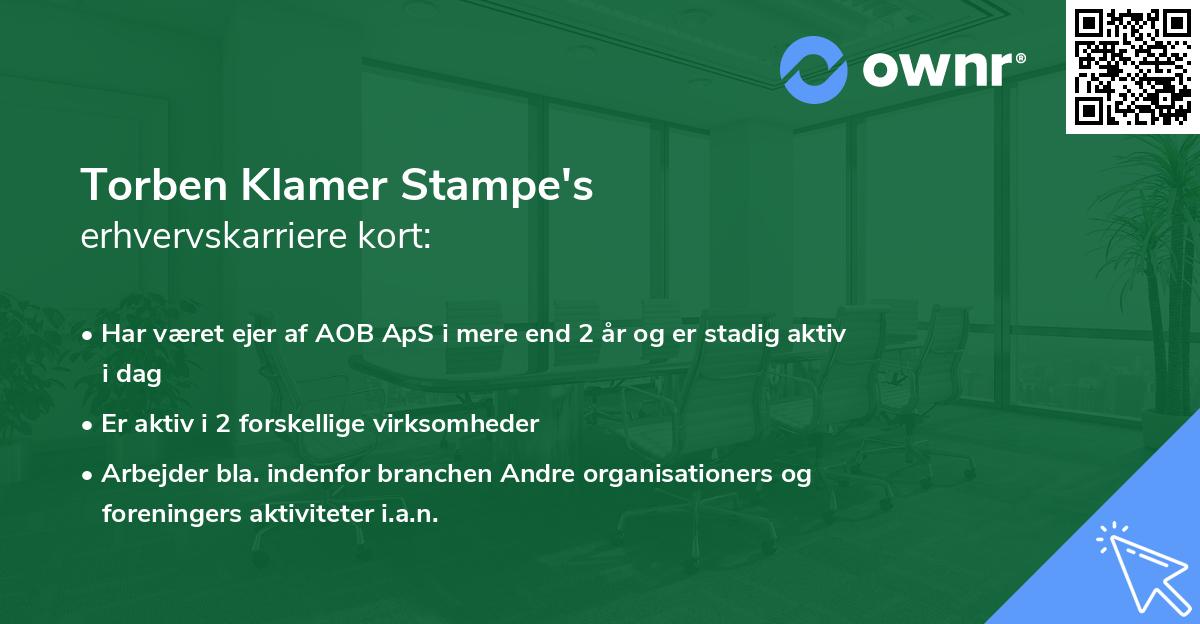 ownr®

Torben Klamer Stampe's
erhvervskarriere kort:

• Har været ejer af AOB ApS i mere end 2 år og er stadig aktiv i dag

• Er aktiv i 2 forskellige virksomheder

• Arbejder bla. indenfor branchen Andre organisationers og foreningers aktiviteter i.a.n.